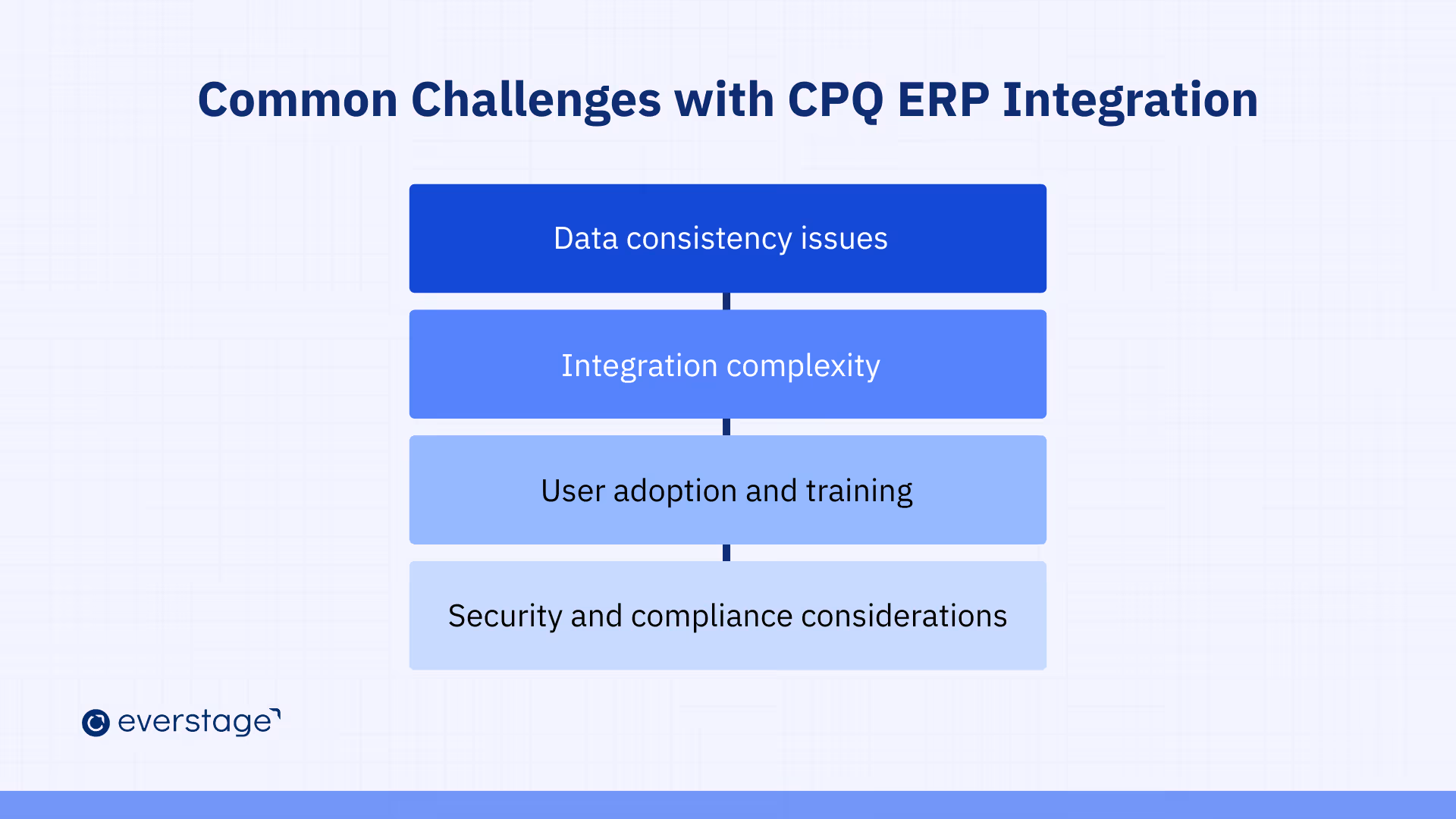 Common Challenges with CPQ ERP Integration

Data consistency issues

Integration complexity

User adoption and training

Security and compliance considerations

everstage